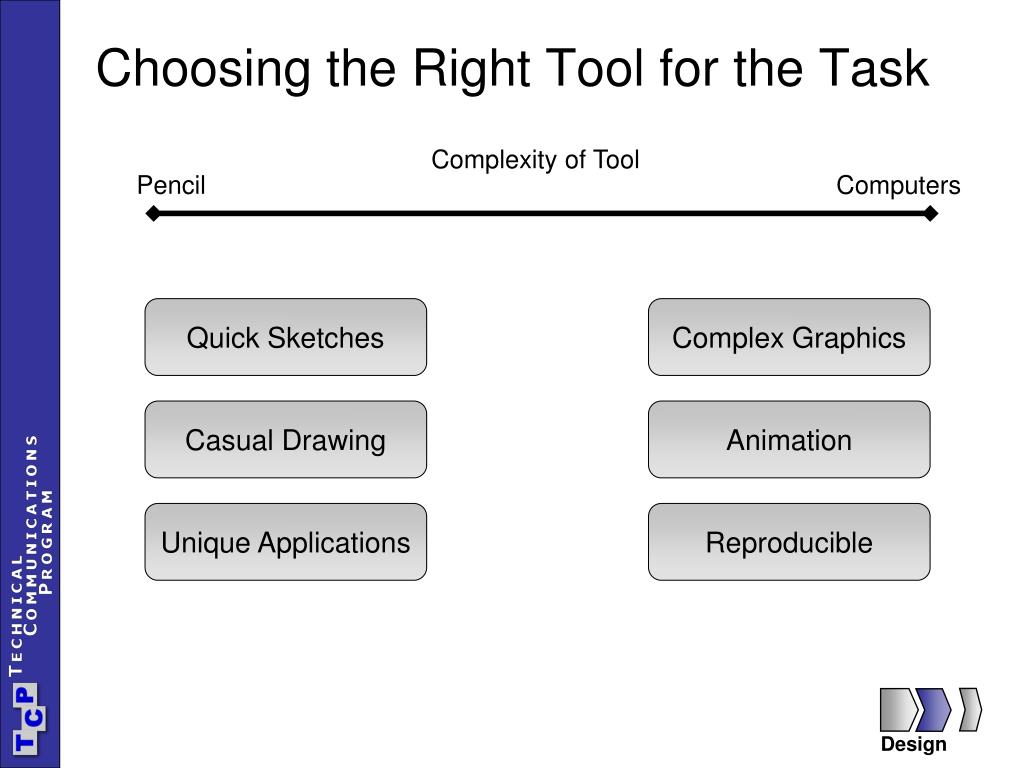 Choosing the Right Tool for the Task

Complexity of Tool

Pencil

Computers

Quick Sketches

Casual Drawing

Unique Applications

Complex Graphics

Animation

Reproducible

TCP

TECHNICAL COMMUNICATIONS PROGRAM

Design